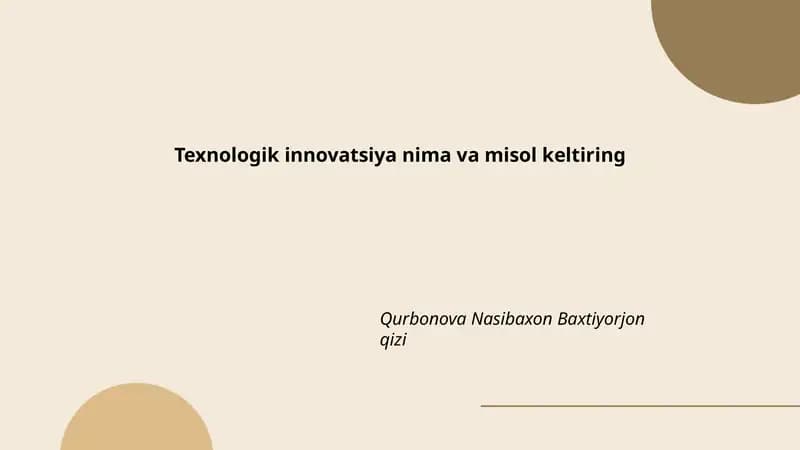 Texnologik innovatsiya nima va misol keltiring

Qurbonova Nasibaxon Baxtiyorjon qizi